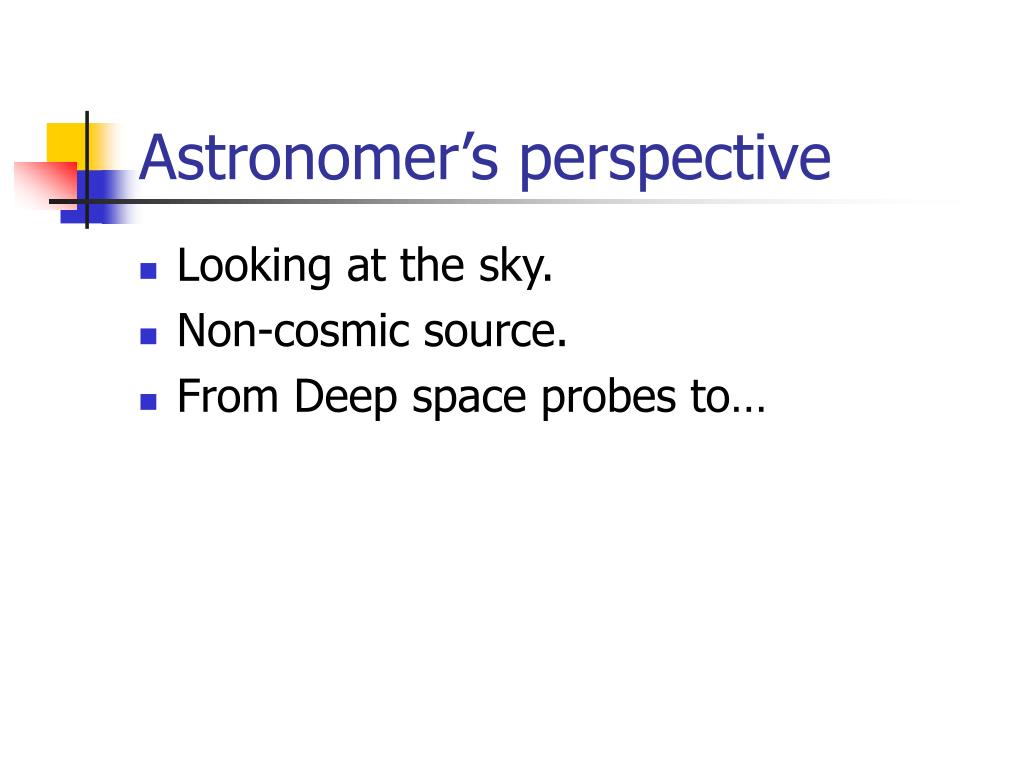 Astronomer’s perspective

- Looking at the sky.
- Non-cosmic source.
- From Deep space probes to…